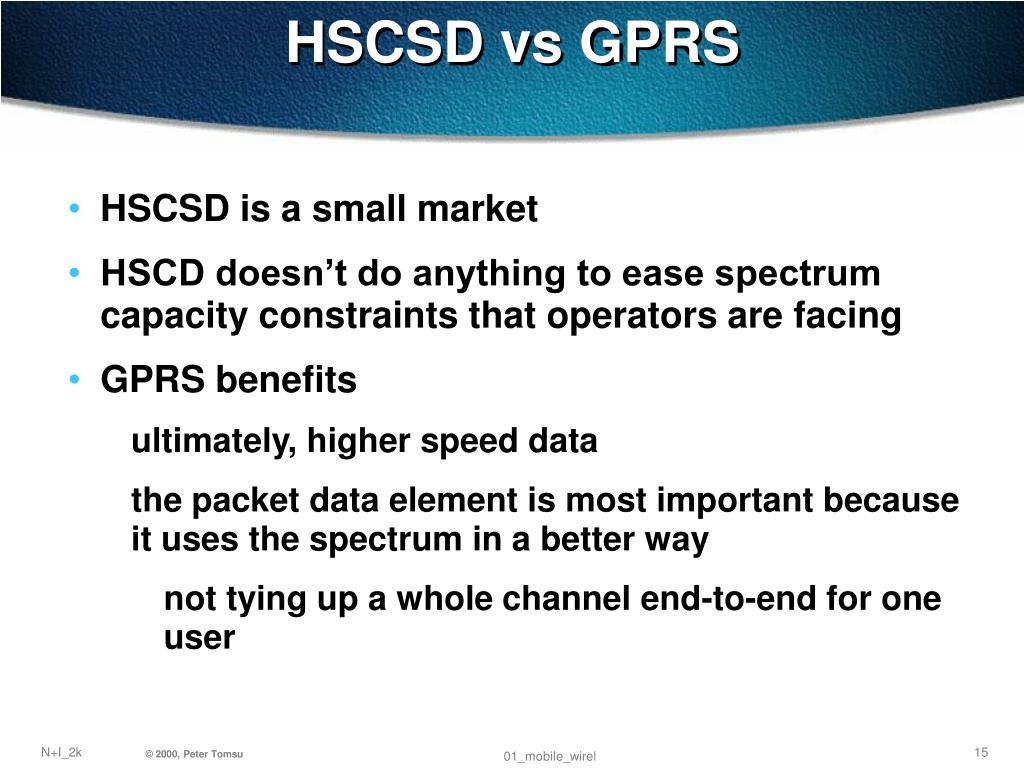 HSCSD vs GPRS

• HSCSD is a small market

• HSCD doesn’t do anything to ease spectrum capacity constraints that operators are facing

• GPRS benefits

ultimately, higher speed data

the packet data element is most important because it uses the spectrum in a better way

not tying up a whole channel end-to-end for one user

N+I_2k © 2000, Peter Tomsu 01_mobile_wirel 15